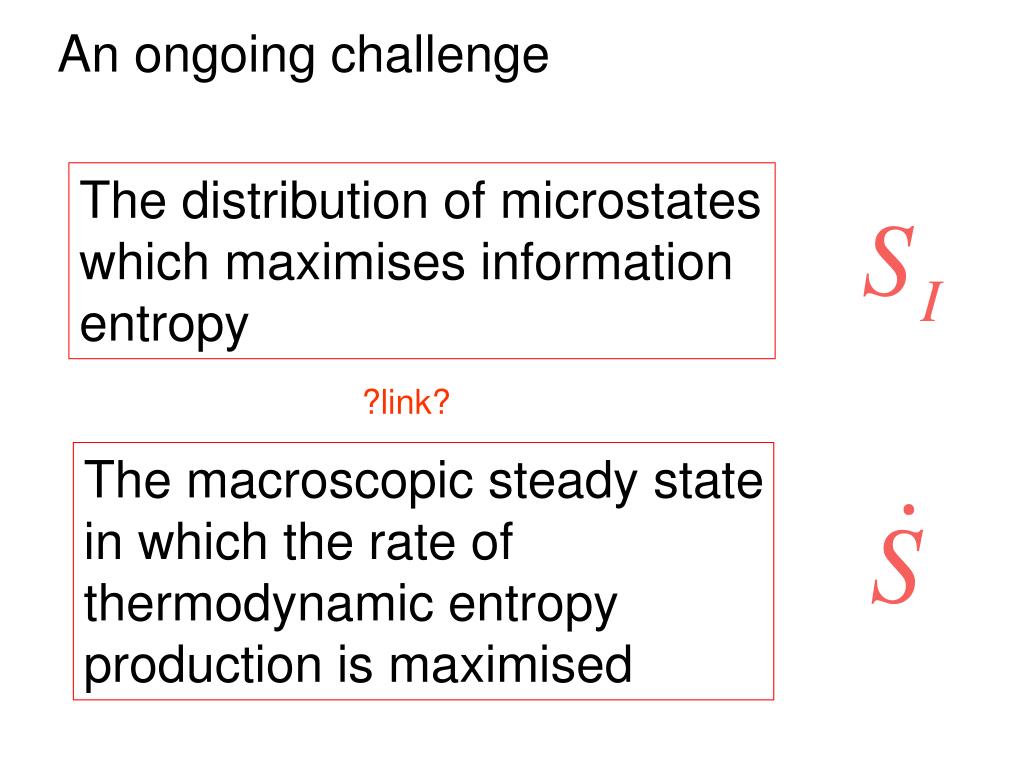 An ongoing challenge

The distribution of microstates which maximises information entropy

$S_I$

?link?

The macroscopic steady state in which the rate of thermodynamic entropy production is maximised

$\dot{S}$